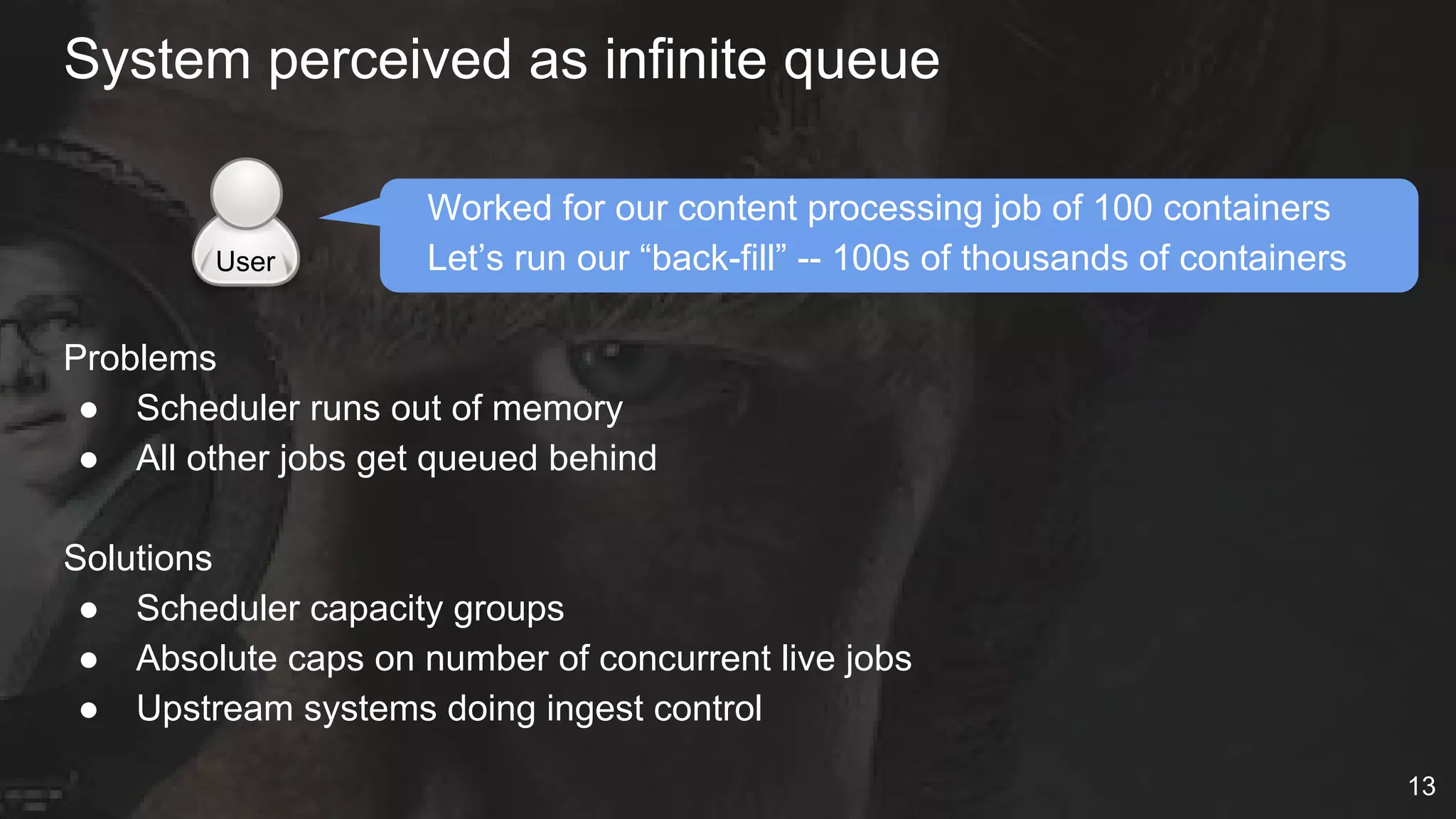 System perceived as infinite queue

User

Worked for our content processing job of 100 containers
Let’s run our “back-fill” -- 100s of thousands of containers

Problems
● Scheduler runs out of memory
● All other jobs get queued behind

Solutions
● Scheduler capacity groups
● Absolute caps on number of concurrent live jobs
● Upstream systems doing ingest control

13